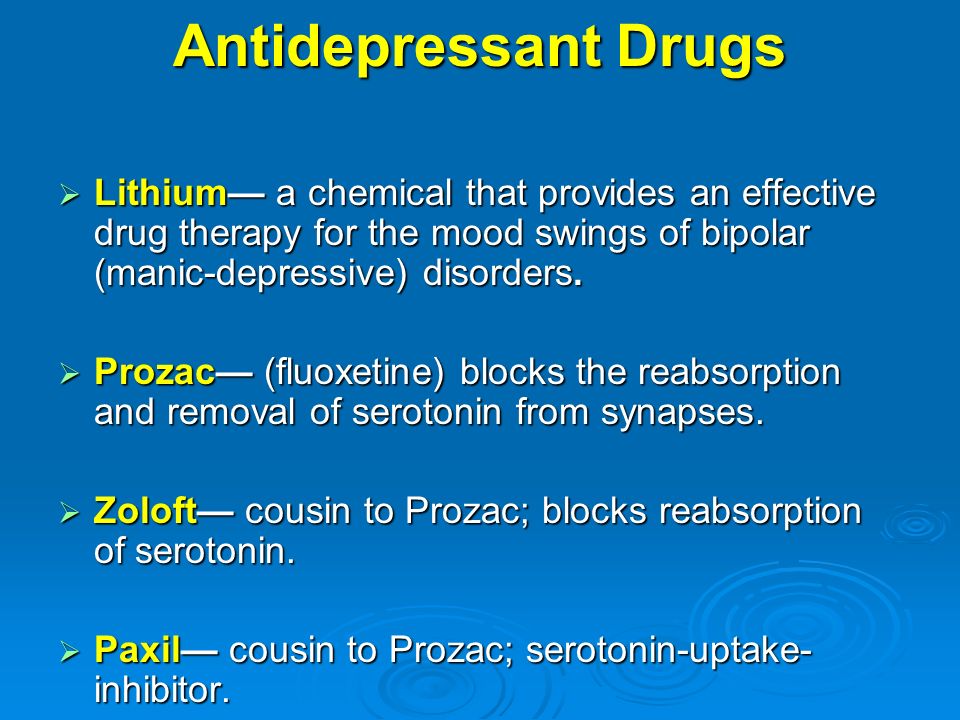 Antidepressant Drugs

➢ Lithium— a chemical that provides an effective drug therapy for the mood swings of bipolar (manic-depressive) disorders.

➢ Prozac— (fluoxetine) blocks the reabsorption and removal of serotonin from synapses.

➢ Zoloft— cousin to Prozac; blocks reabsorption of serotonin.

➢ Paxil— cousin to Prozac; serotonin-uptake-inhibitor.